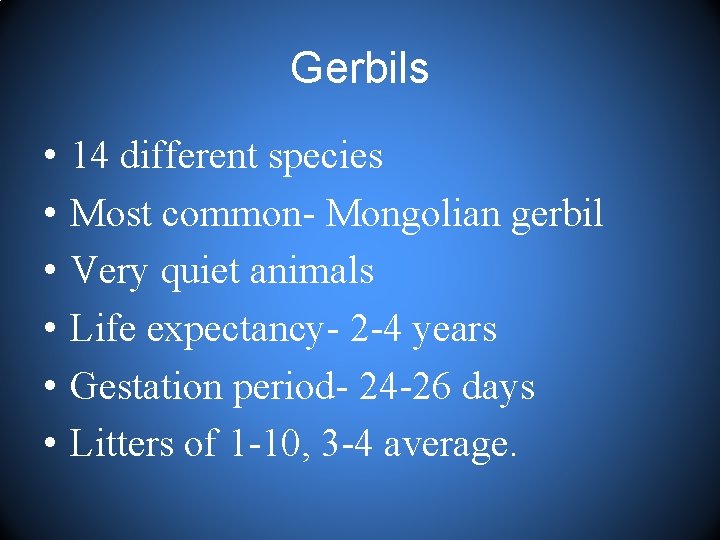 Gerbils

• 14 different species
• Most common- Mongolian gerbil
• Very quiet animals
• Life expectancy- 2-4 years
• Gestation period- 24-26 days
• Litters of 1-10, 3-4 average.